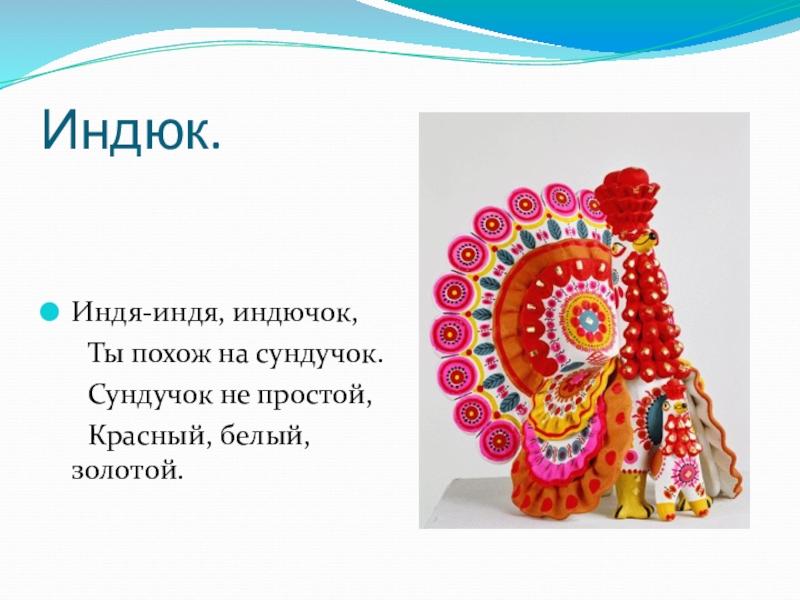 Индюк.

Индя-индя, индючок,
Ты похож на сундучок.
Сундучок не простой,
Красный, белый, золотой.